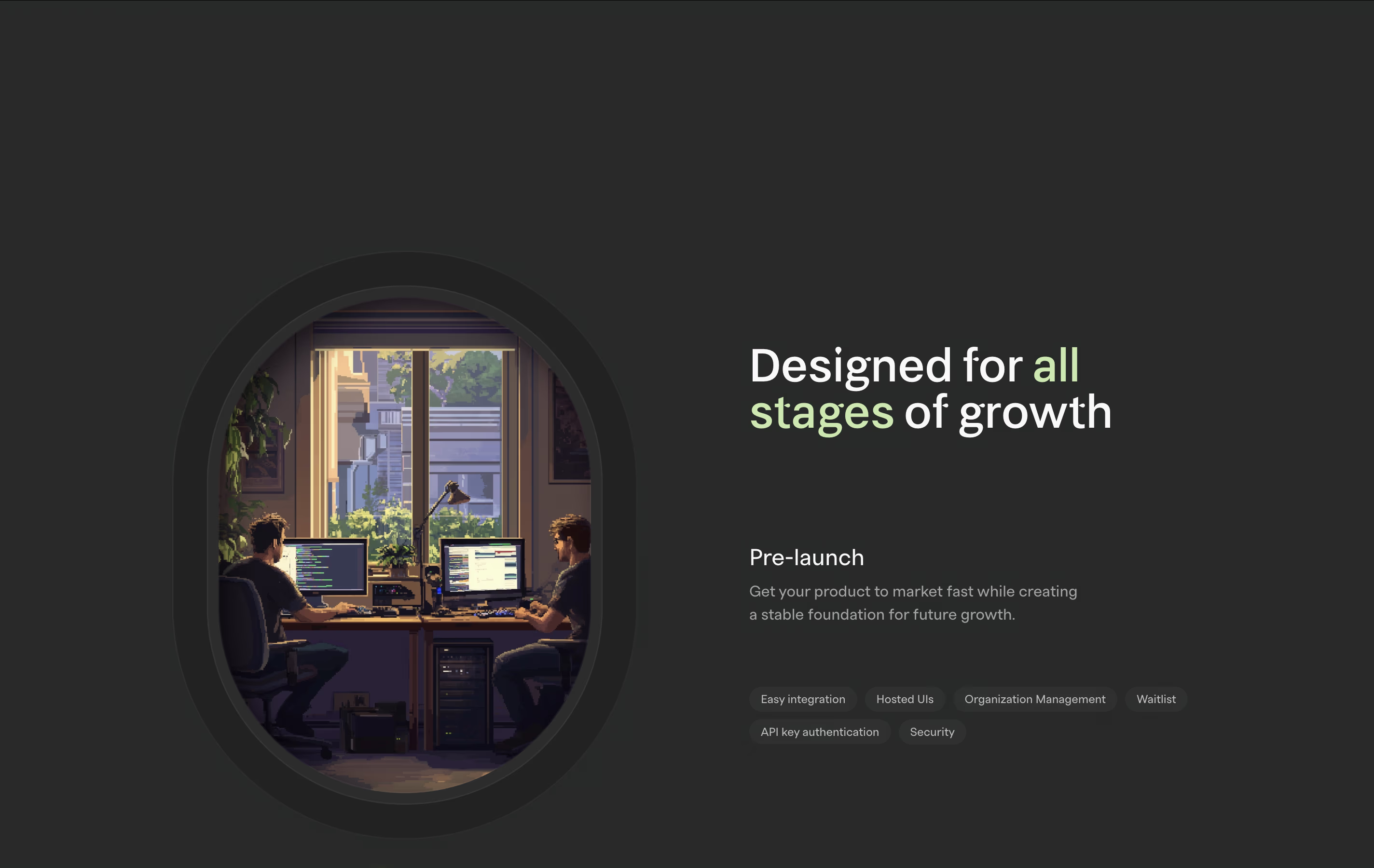 Designed for all stages of growth

Pre-launch

Get your product to market fast while creating a stable foundation for future growth.

Easy integration
Hosted UIs
Organization Management
Waitlist
API key authentication
Security